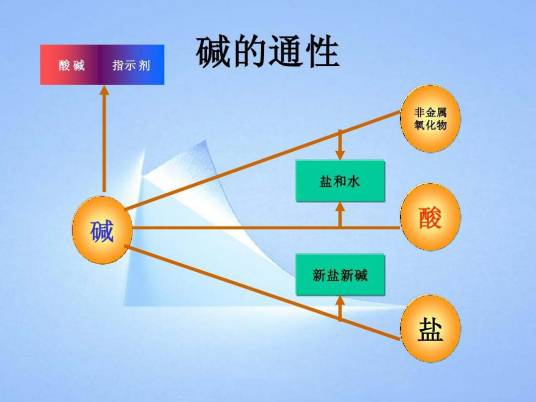 碱的通性

酸碱 指示剂

非金属氧化物

盐和水

碱

酸

新盐新碱

盐